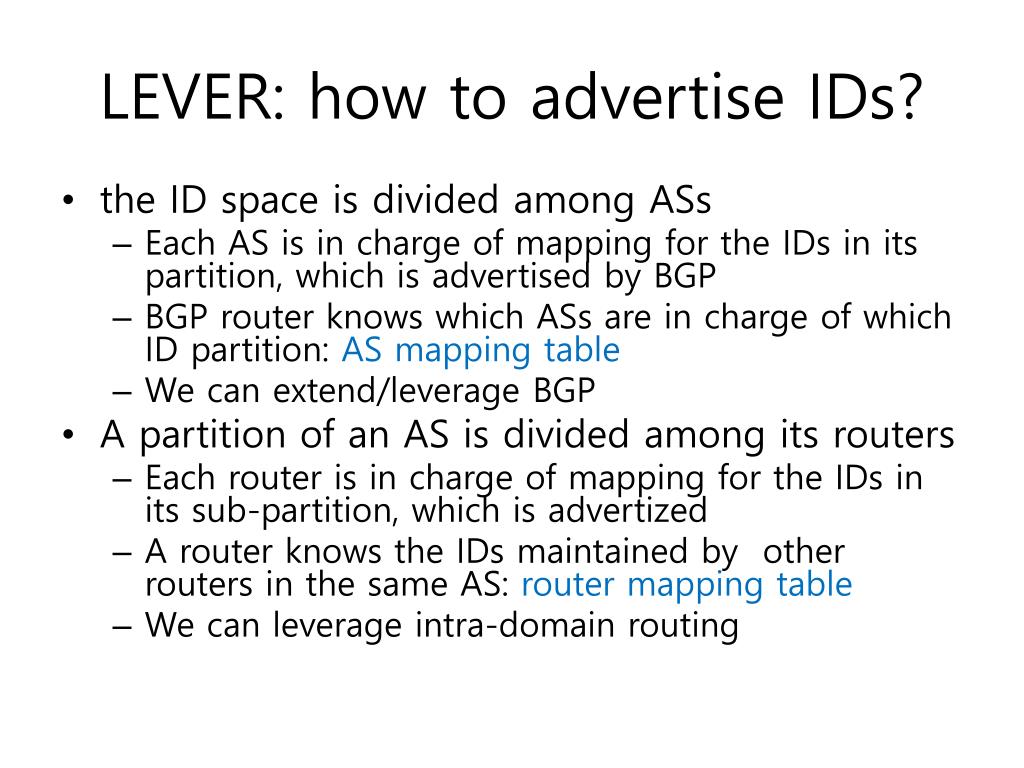 LEVER: how to advertise IDs?

• the ID space is divided among ASs
– Each AS is in charge of mapping for the IDs in its partition, which is advertised by BGP
– BGP router knows which ASs are in charge of which ID partition: AS mapping table
– We can extend/leverage BGP

• A partition of an AS is divided among its routers
– Each router is in charge of mapping for the IDs in its sub-partition, which is advertized
– A router knows the IDs maintained by other routers in the same AS: router mapping table
– We can leverage intra-domain routing